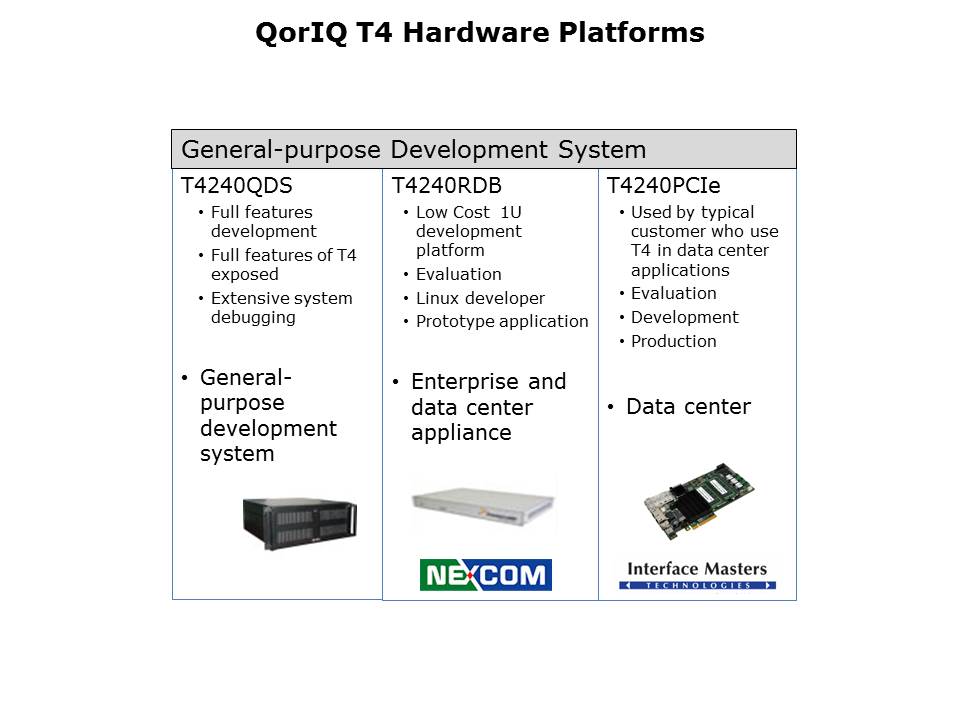 QorIQ T4 Hardware Platforms

General-purpose Development System

T4240QDS
• Full features development
• Full features of T4 exposed
• Extensive system debugging

• General-purpose development system

T4240RDB
• Low Cost 1U development platform
• Evaluation
• Linux developer
• Prototype application

• Enterprise and data center appliance

NEXCOM

T4240PCIe
• Used by typical customer who use T4 in data center applications
• Evaluation
• Development
• Production

• Data center

Interface Masters
TECHNOLOGIES